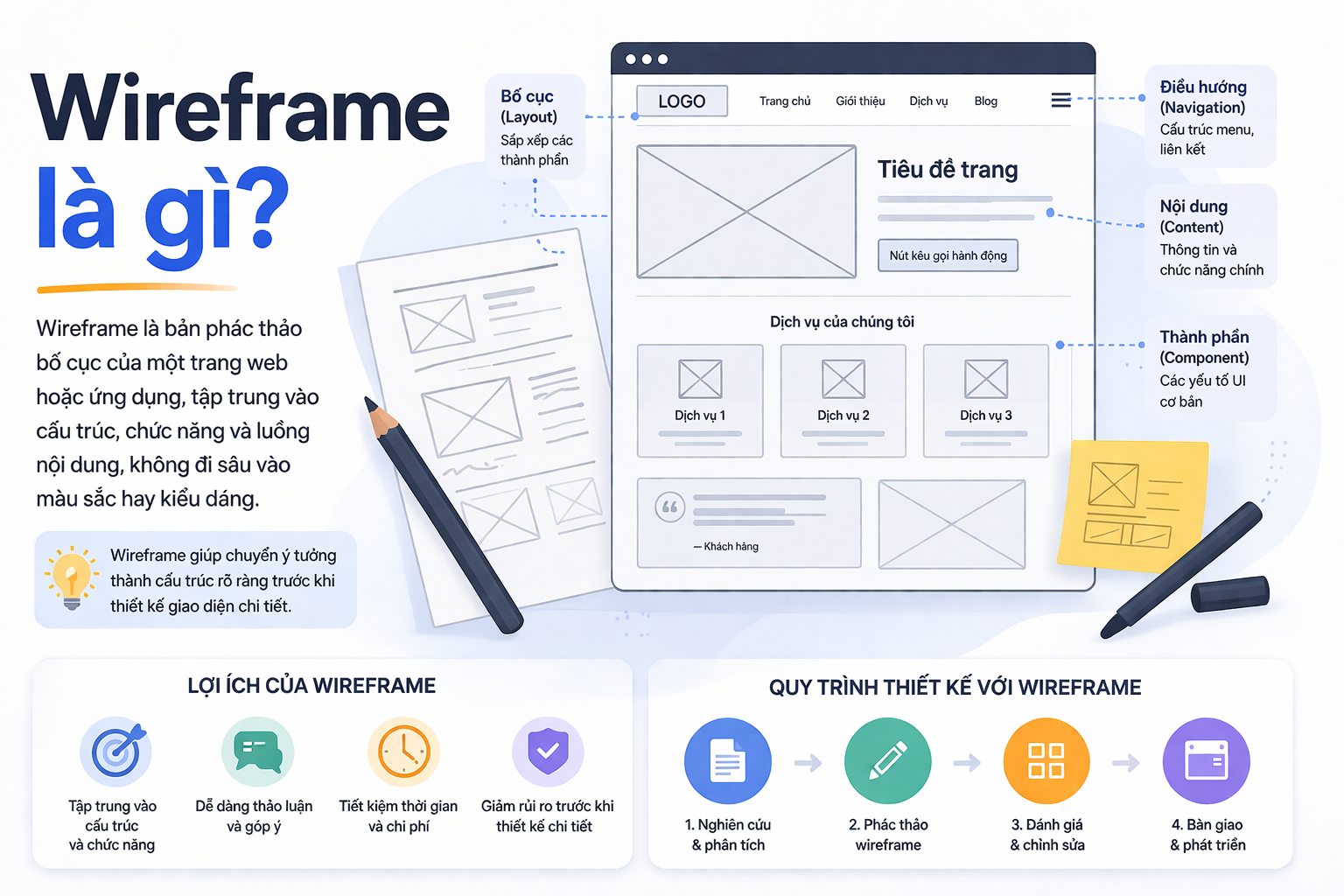 Wireframe là gì?

Wireframe là bản phác thảo bố cục của một trang web hoặc ứng dụng, tập trung vào cấu trúc, chức năng và luồng nội dung, không đi sâu vào màu sắc hay kiểu dáng.

Wireframe giúp chuyển ý tưởng thành cấu trúc rõ ràng trước khi thiết kế giao diện chi tiết.

Bố cục (Layout)
Sắp xếp các thành phần

LOGO
Trang chủ
Giới thiệu
Dịch vụ
Blog

Tiêu đề trang
Nút kêu gọi hành động

Dịch vụ của chúng tôi
Dịch vụ 1
Dịch vụ 2
Dịch vụ 3

— Khách hàng

Điều hướng (Navigation)
Cấu trúc menu, liên kết

Nội dung (Content)
Thông tin và chức năng chính

Thành phần (Component)
Các yếu tố UI cơ bản

LỢI ÍCH CỦA WIREFRAME
Tập trung vào cấu trúc và chức năng
Dễ dàng thảo luận và góp ý
Tiết kiệm thời gian và chi phí
Giảm rủi ro trước khi thiết kế chi tiết

QUY TRÌNH THIẾT KẾ VỚI WIREFRAME
1. Nghiên cứu & phân tích
2. Phác thảo wireframe
3. Đánh giá & chỉnh sửa
4. Bàn giao & phát triển